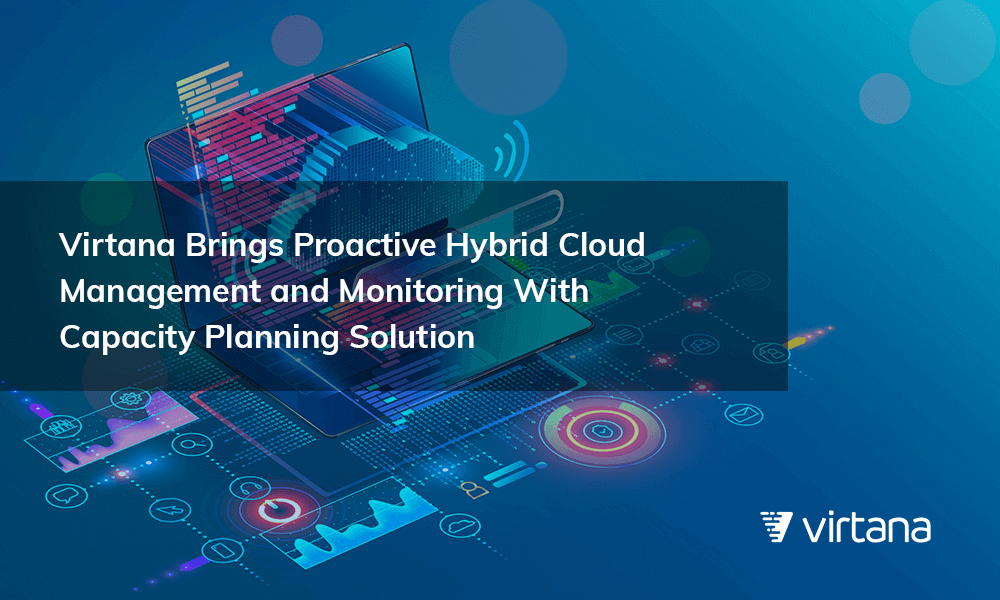 Virtana Brings Proactive Hybrid Cloud Management and Monitoring With Capacity Planning Solution

virtana